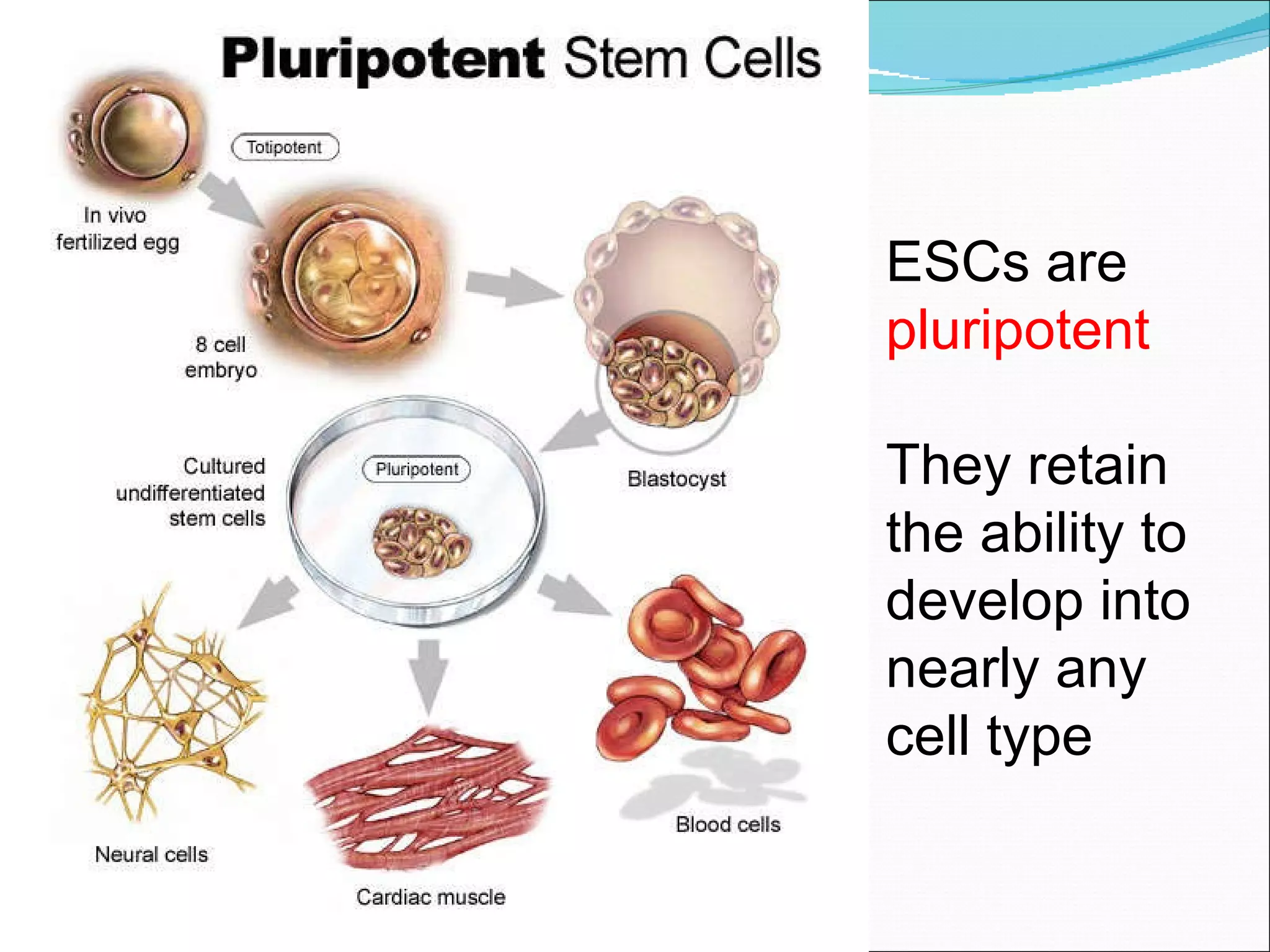 Pluripotent Stem Cells

Totipotent

In vivo fertilized egg

8 cell embryo

Blastocyst

Cultured undifferentiated stem cells

Pluripotent

Neural cells

Cardiac muscle

Blood cells

ESCs are pluripotent

They retain the ability to develop into nearly any cell type